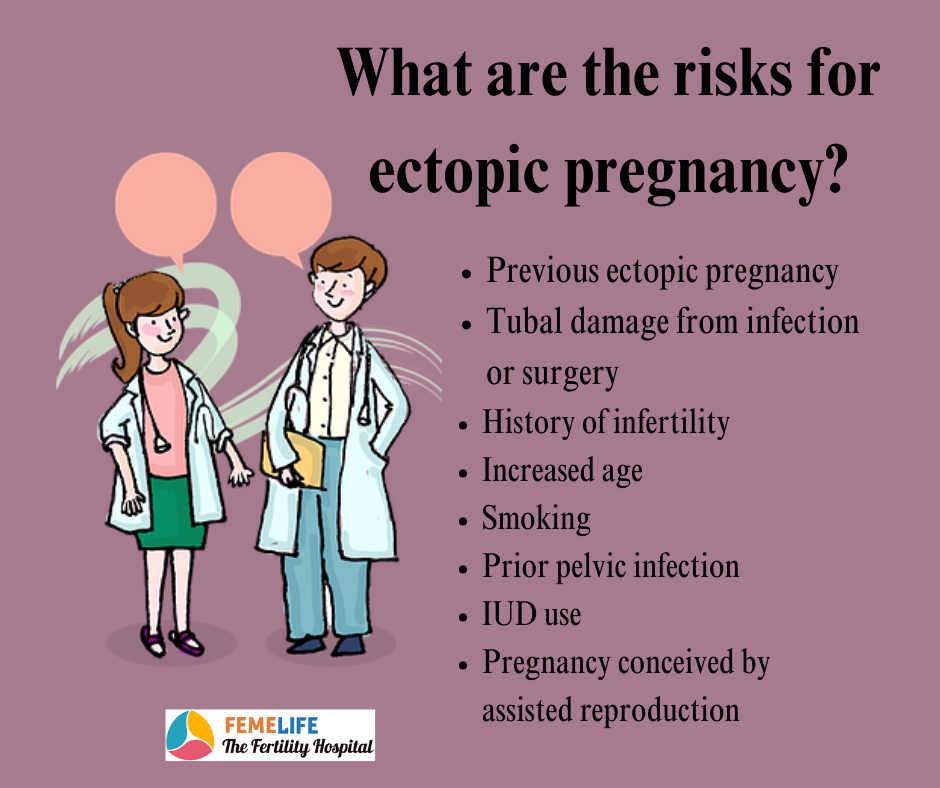 What are the risks for ectopic pregnancy?

- Previous ectopic pregnancy
- Tubal damage from infection or surgery
- History of infertility
- Increased age
- Smoking
- Prior pelvic infection
- IUD use
- Pregnancy conceived by assisted reproduction

FEMELIFE
The Fertility Hospital